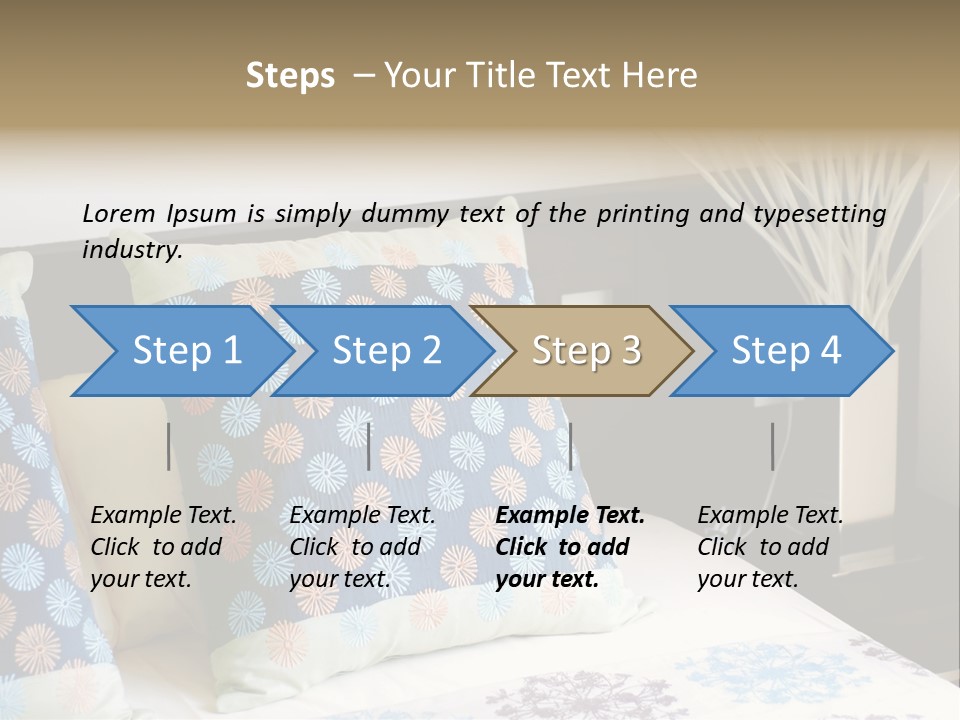 Steps – Your Title Text Here

Lorem Ipsum is simply dummy text of the printing and typesetting industry.

Step 1

Step 2

Step 3

Step 4

Example Text. Click to add your text.

Example Text. Click to add your text.

Example Text. Click to add your text.

Example Text. Click to add your text.